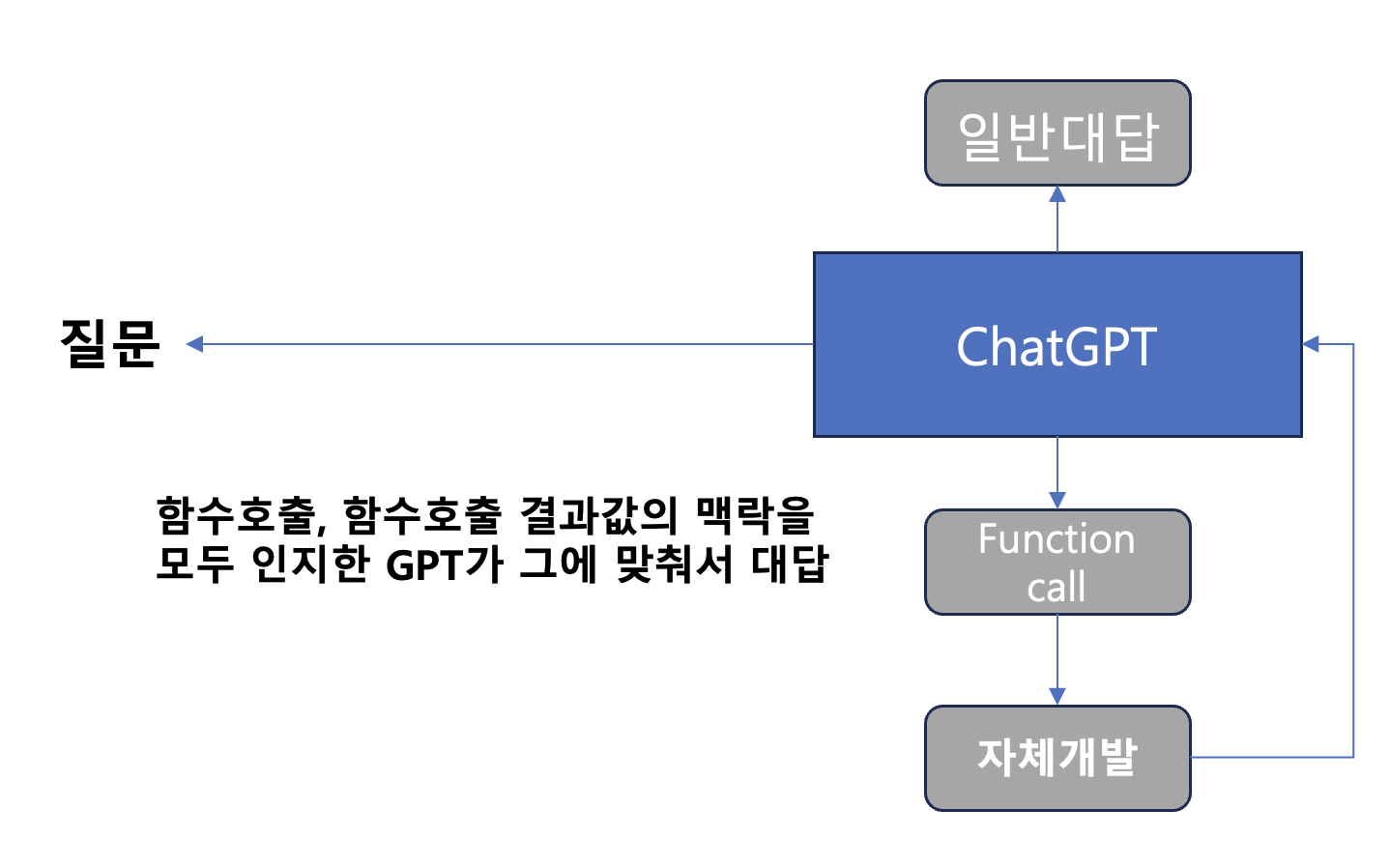 일반대답

질문

ChatGPT

함수호출, 함수호출 결과값의 맥락을 모두 인지한 GPT가 그에 맞춰서 대답

Function call

자체개발